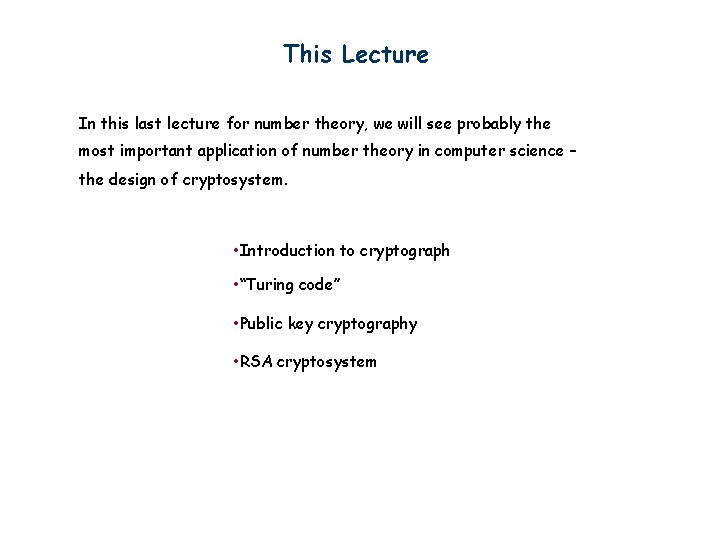 This Lecture

In this last lecture for number theory, we will see probably the most important application of number theory in computer science – the design of cryptosystem.

•Introduction to cryptograph

•“Turing code”

•Public key cryptography

•RSA cryptosystem